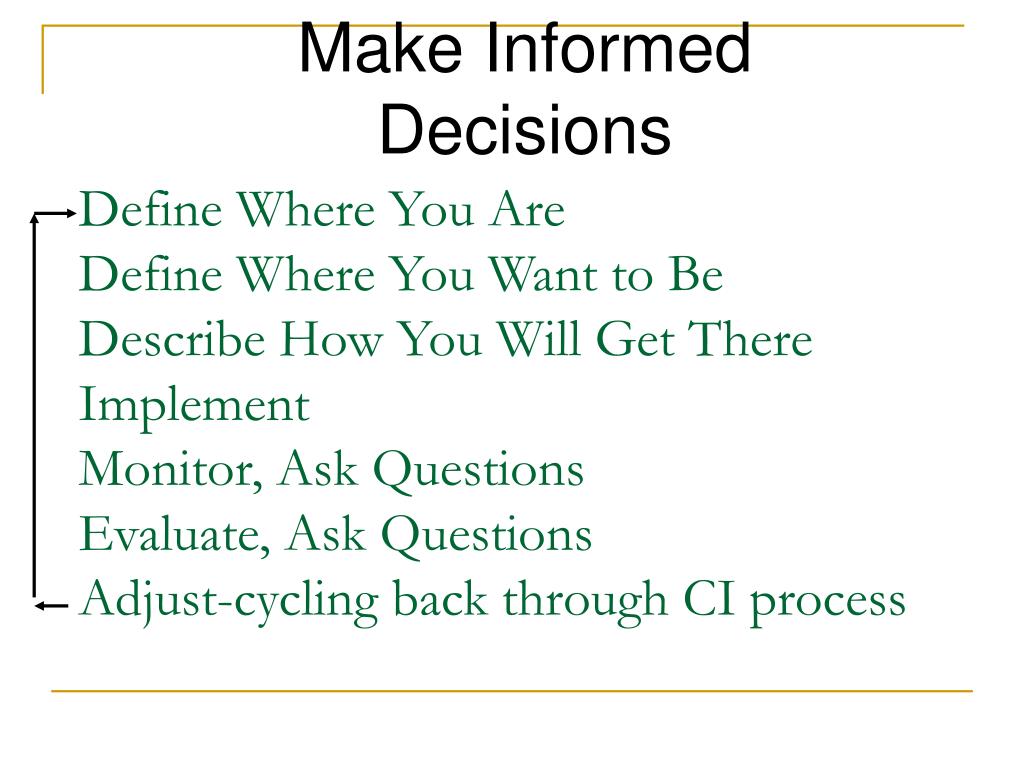 Make Informed Decisions

Define Where You Are
Define Where You Want to Be
Describe How You Will Get There
Implement
Monitor, Ask Questions
Evaluate, Ask Questions
Adjust-cycling back through CI process